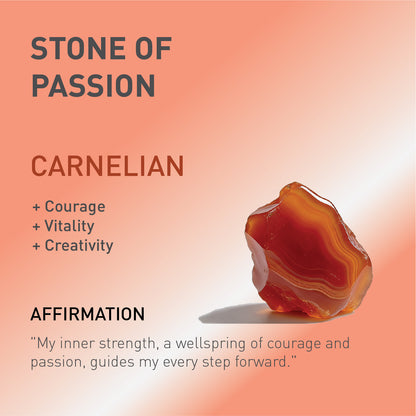 STONE OF PASSION

CARNELIAN

+ Courage
+ Vitality
+ Creativity

AFFIRMATION

"My inner strength, a wellspring of courage and passion, guides my every step forward."